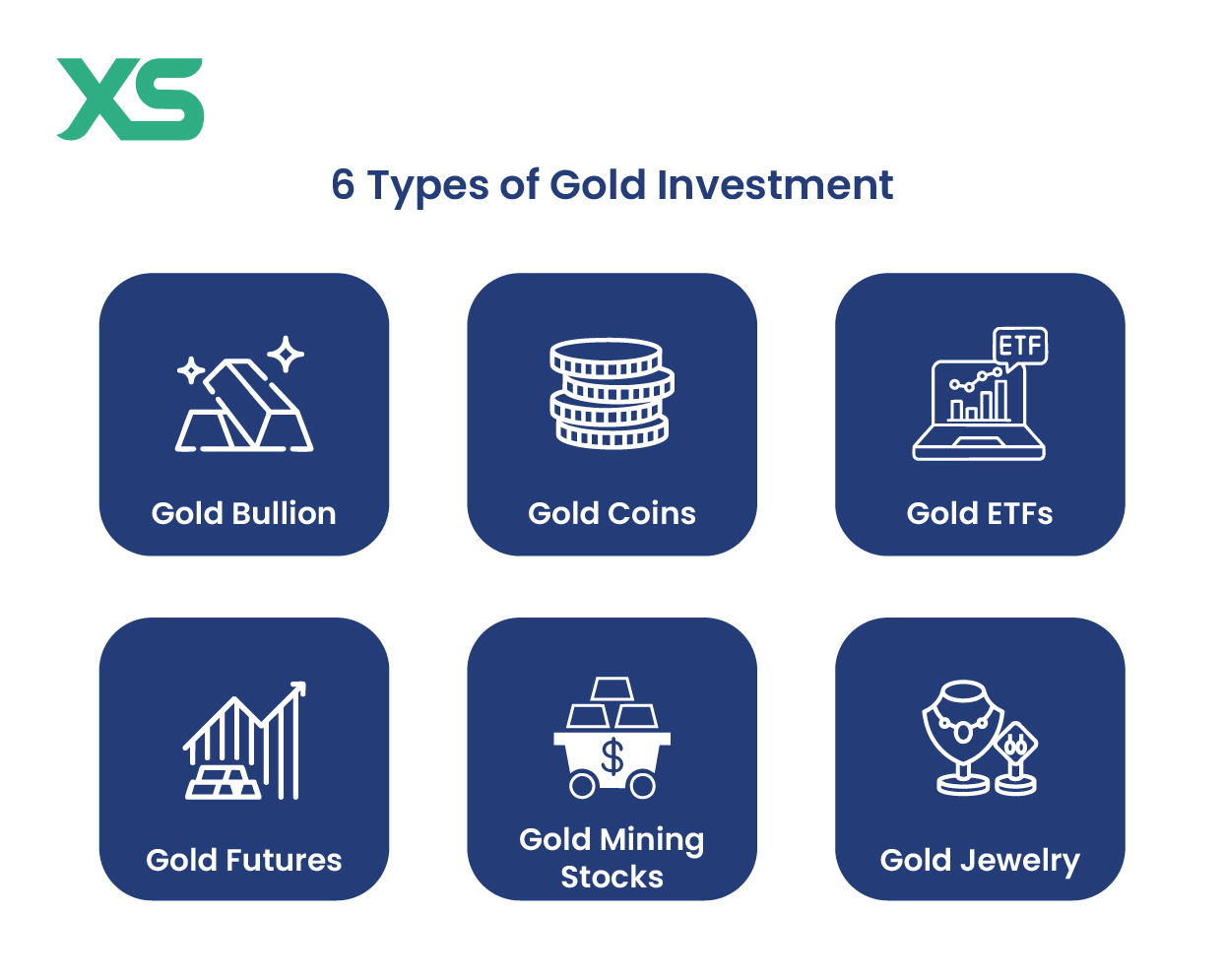 XS

6 Types of Gold Investment

Gold Bullion

Gold Coins

ETF

Gold ETFs

Gold Futures

$

Gold Mining Stocks

Gold Jewelry